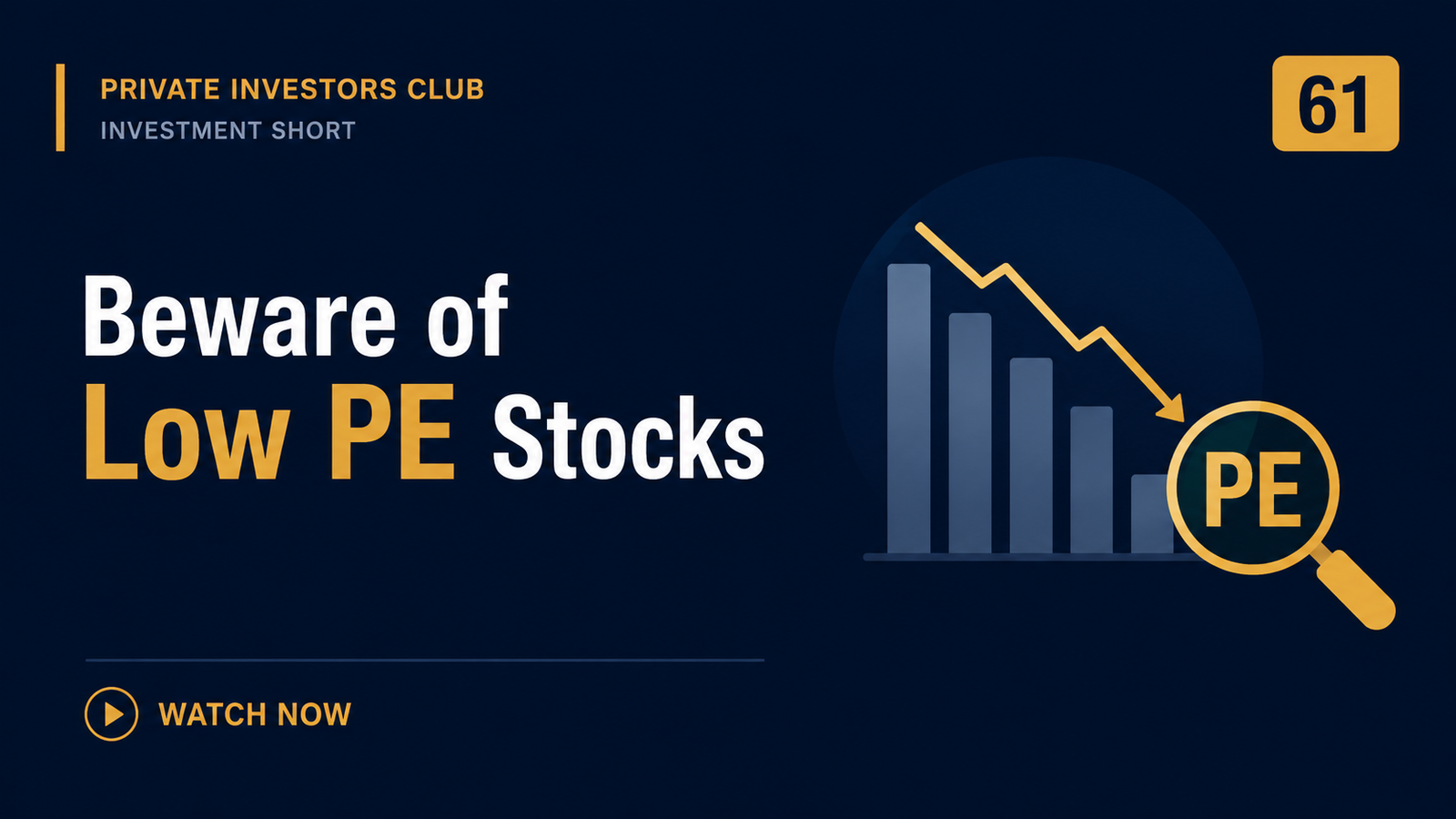 PRIVATE INVESTORS CLUB
INVESTMENT SHORT

61

Beware of
Low PE Stocks

PE

WATCH NOW